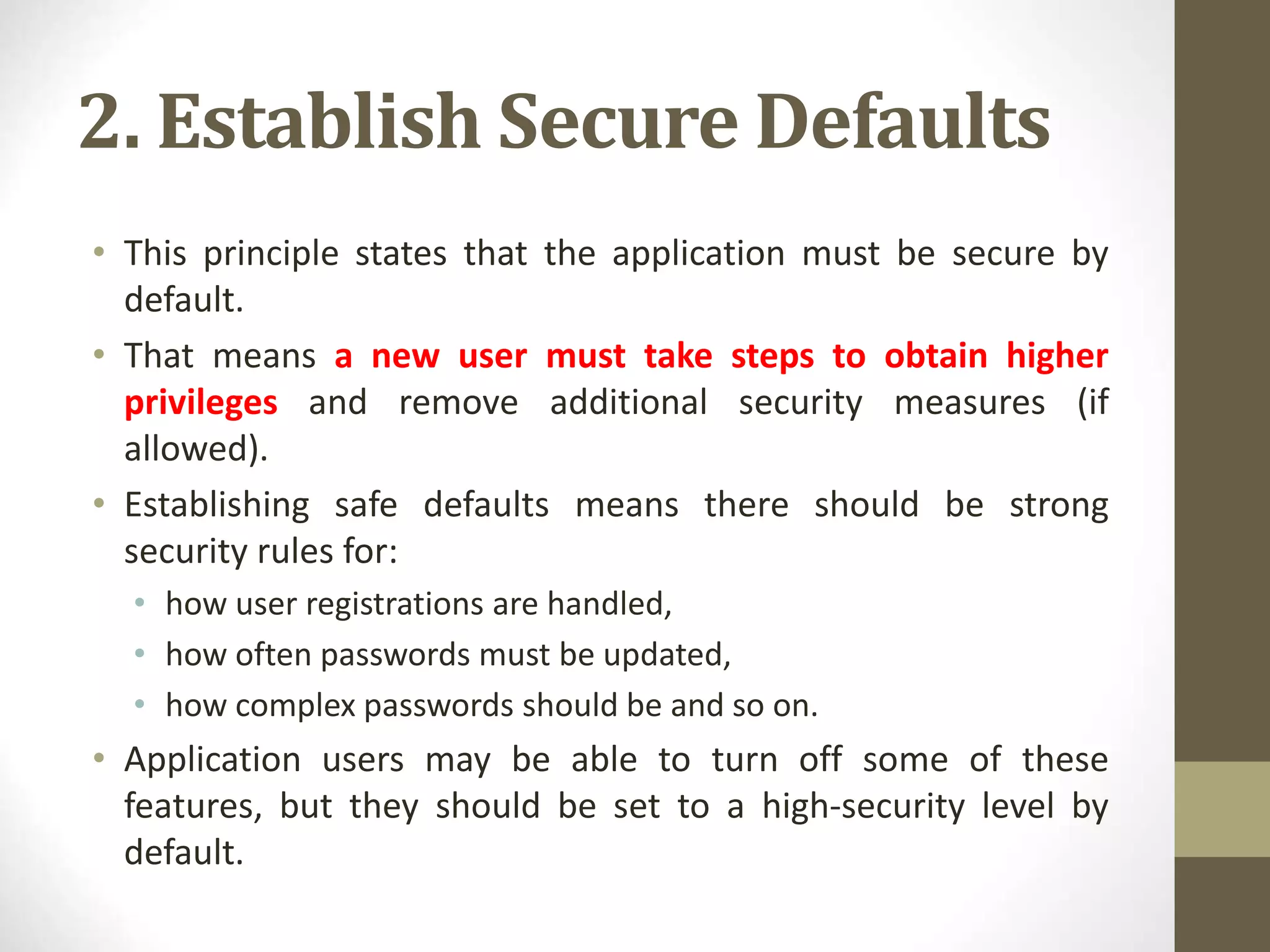 2. Establish Secure Defaults

• This principle states that the application must be secure by default.

• That means a new user must take steps to obtain higher privileges and remove additional security measures (if allowed).

• Establishing safe defaults means there should be strong security rules for:
  • how user registrations are handled,
  • how often passwords must be updated,
  • how complex passwords should be and so on.

• Application users may be able to turn off some of these features, but they should be set to a high-security level by default.